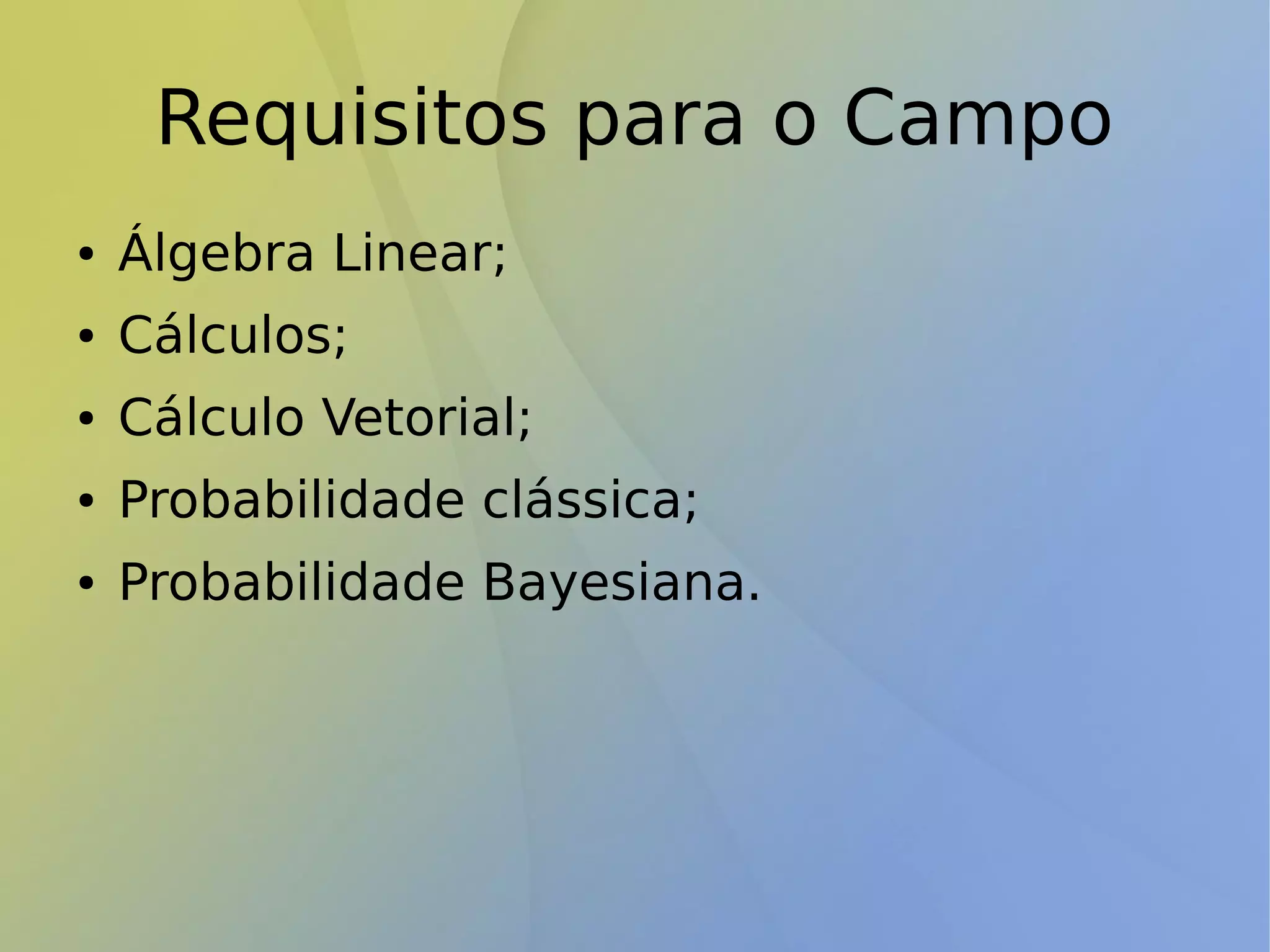 Requisitos para o Campo

• Álgebra Linear;
• Cálculos;
• Cálculo Vetorial;
• Probabilidade clássica;
• Probabilidade Bayesiana.